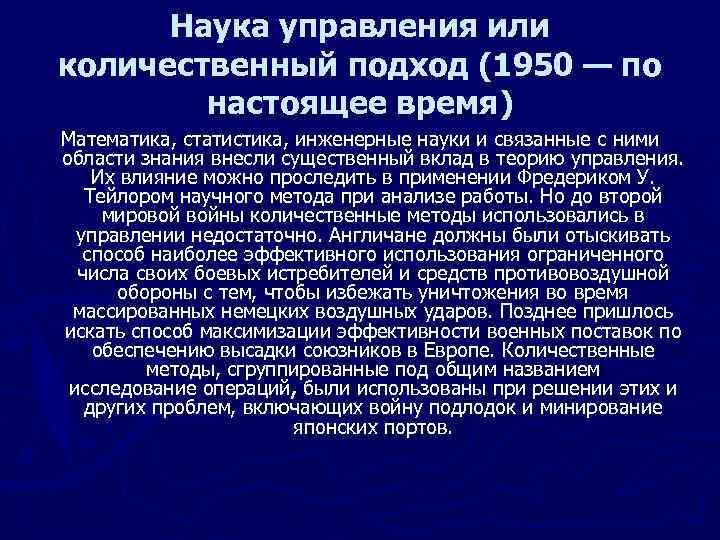 Наука управления или количественный подход (1950 — по настоящее время)

Математика, статистика, инженерные науки и связанные с ними области знания внесли существенный вклад в теорию управления. Их влияние можно проследить в применении Фредериком У. Тейлором научного метода при анализе работы. Но до второй мировой войны количественные методы использовались в управлении недостаточно. Англичане должны были отыскивать способ наиболее эффективного использования ограниченного числа своих боевых истребителей и средств противовоздушной обороны с тем, чтобы избежать уничтожения во время массированных немецких воздушных ударов. Позднее пришлось искать способ максимизации эффективности военных поставок по обеспечению высадки союзников в Европе. Количественные методы, сгруппированные под общим названием исследование операций, были использованы при решении этих и других проблем, включающих войну подлодок и минирование японских портов.